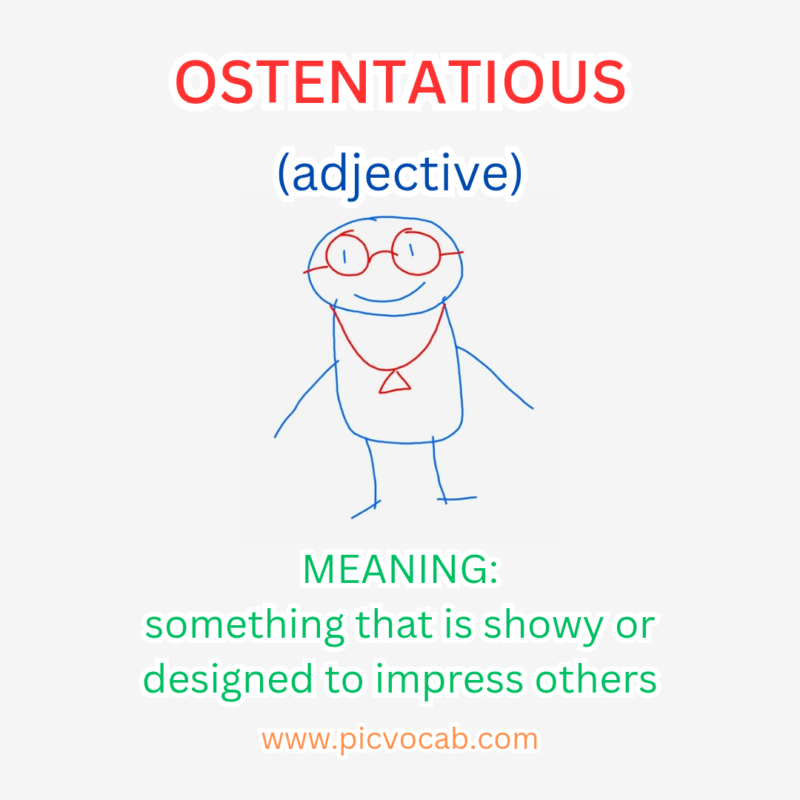 OSTENTATIOUS

(adjective)

MEANING:
something that is showy or designed to impress others

www.picvocab.com